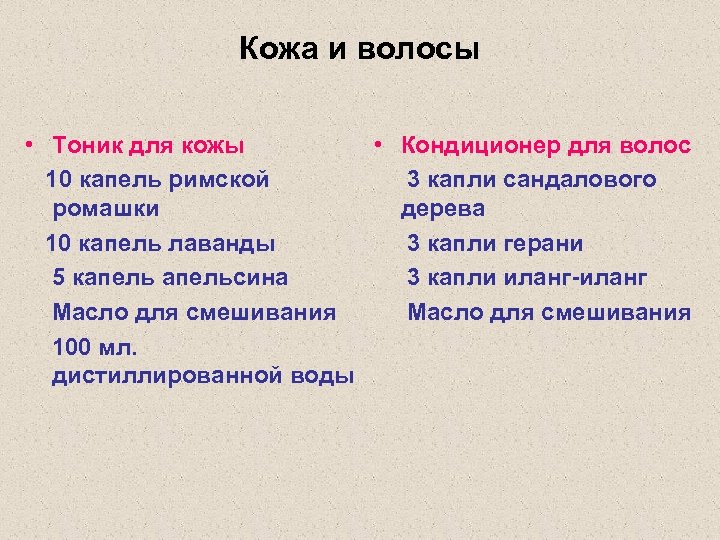 Кожа и волосы

• Тоник для кожы

10 капель римской ромашки

10 капель лаванды

5 капель апельсина

Масло для смешивания

100 мл. дистиллированной воды

• Кондиционер для волос

3 капли сандалового дерева

3 капли герани

3 капли иланг-иланг

Масло для смешивания